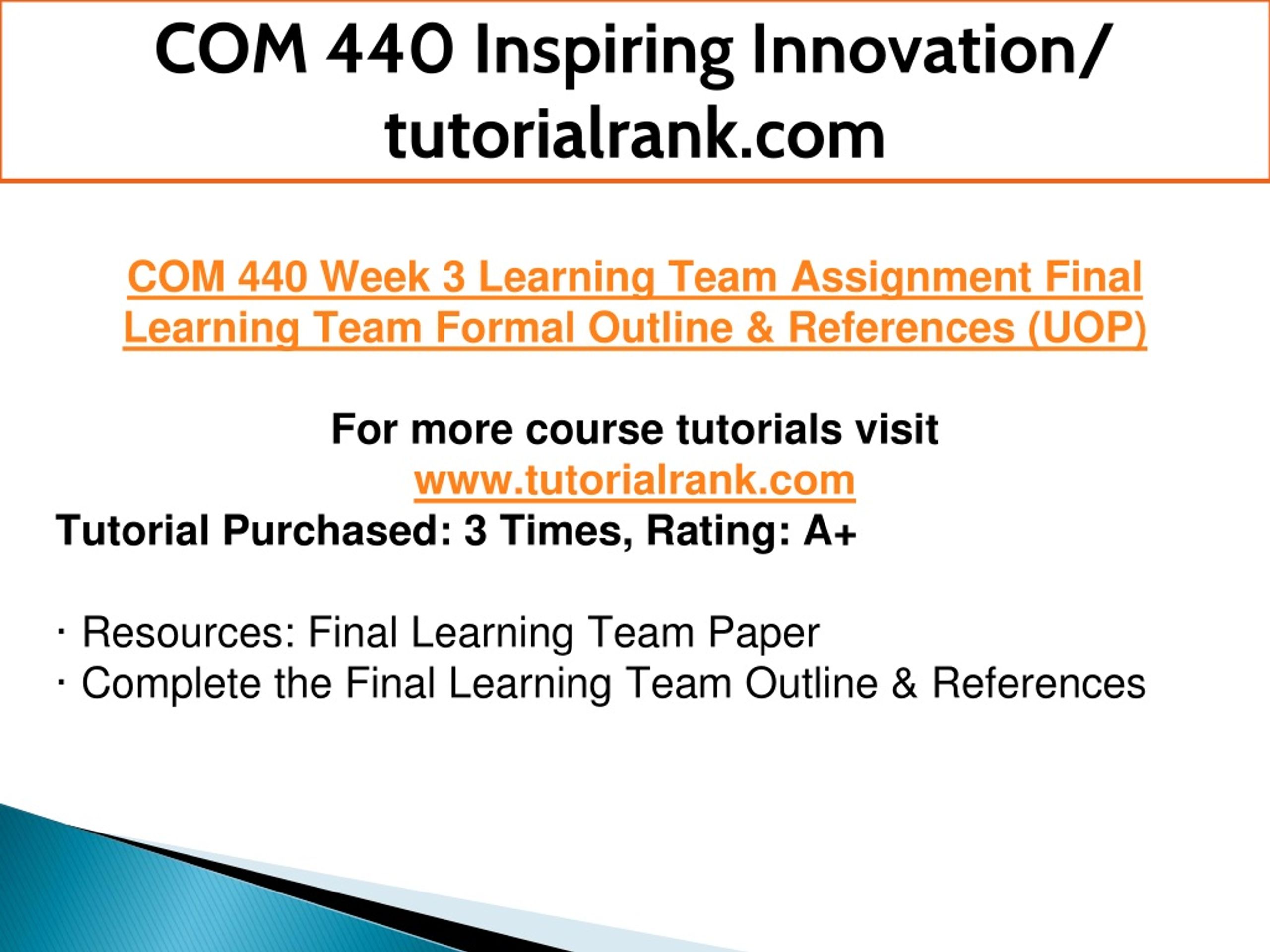 COM 440 Inspiring Innovation/ tutorialrank.com

COM 440 Week 3 Learning Team Assignment Final Learning Team Formal Outline & References (UOP)

For more course tutorials visit
www.tutorialrank.com
Tutorial Purchased: 3 Times, Rating: A+

· Resources: Final Learning Team Paper
· Complete the Final Learning Team Outline & References